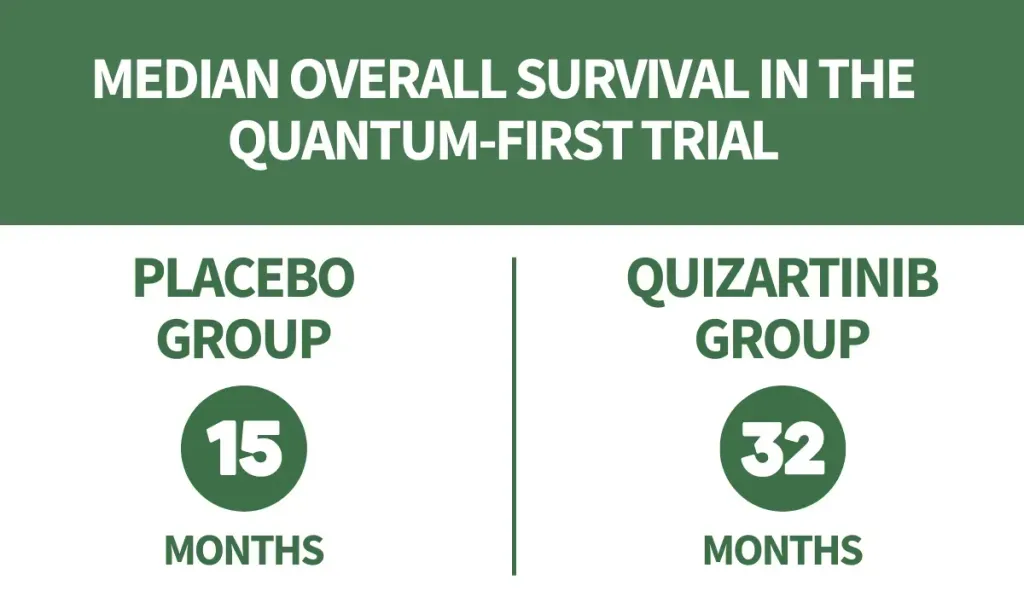 MEDIAN OVERALL SURVIVAL IN THE QUANTUM-FIRST TRIAL

PLACEBO GROUP

15

MONTHS

QUIZARTINIB GROUP

32

MONTHS